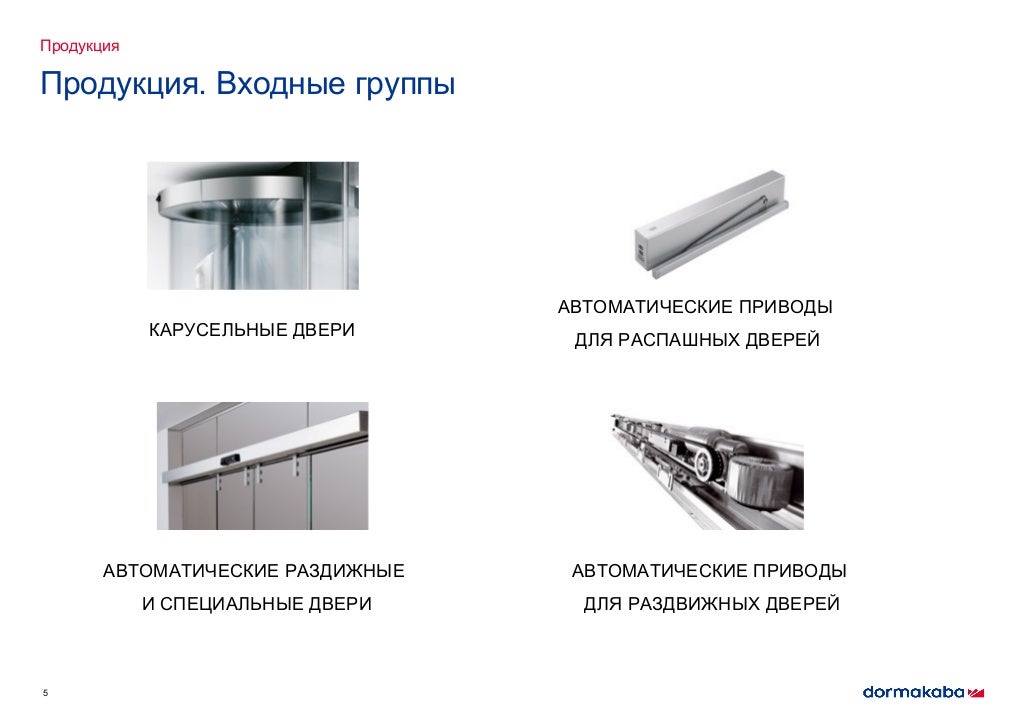 Продукция

Продукция. Входные группы

КАРУСЕЛЬНЫЕ ДВЕРИ

АВТОМАТИЧЕСКИЕ ПРИВОДЫ ДЛЯ РАСПАШНЫХ ДВЕРЕЙ

АВТОМАТИЧЕСКИЕ РАЗДИЖНЫЕ И СПЕЦИАЛЬНЫЕ ДВЕРИ

АВТОМАТИЧЕСКИЕ ПРИВОДЫ ДЛЯ РАЗДВИЖНЫХ ДВЕРЕЙ

5

dormakaba